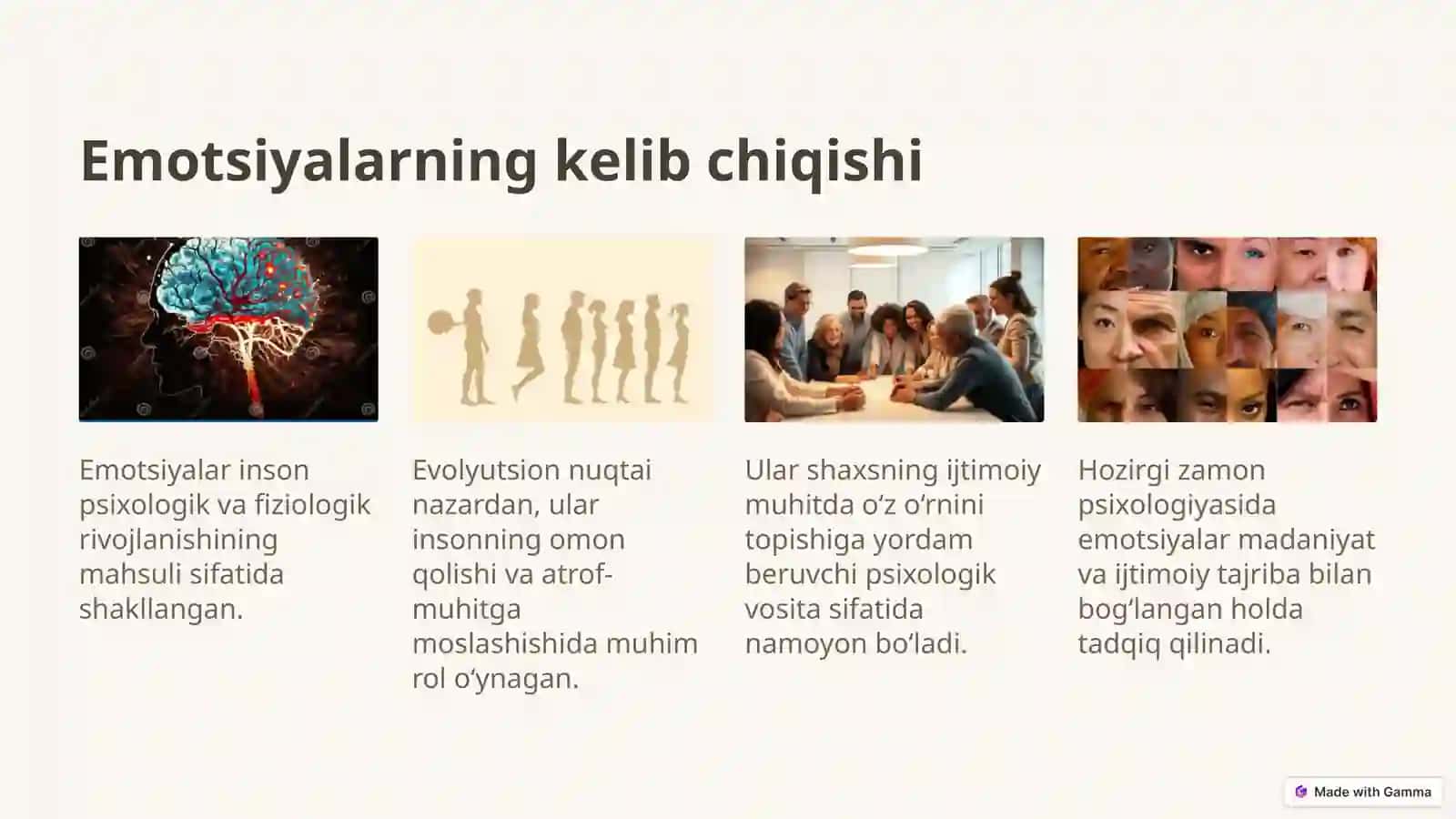 Emotsiyalarning kelib chiqishi

Emotsiyalar inson psixologik va fiziologik rivojlanishining mahsuli sifatida shakllangan.

Evolyutsion nuqtai nazardan, ular insonning omon qolishi va atrof-muhitga moslashishida muhim rol oʻynagan.

Ular shaxsning ijtimoiy muhitda oʻz oʻrnini topishiga yordam beruvchi psixologik vosita sifatida namoyon boʻladi.

Hozirgi zamon psixologiyasida emotsiyalar madaniyat va ijtimoiy tajriba bilan bogʻlangan holda tadqiq qilinadi.

Made with Gamma